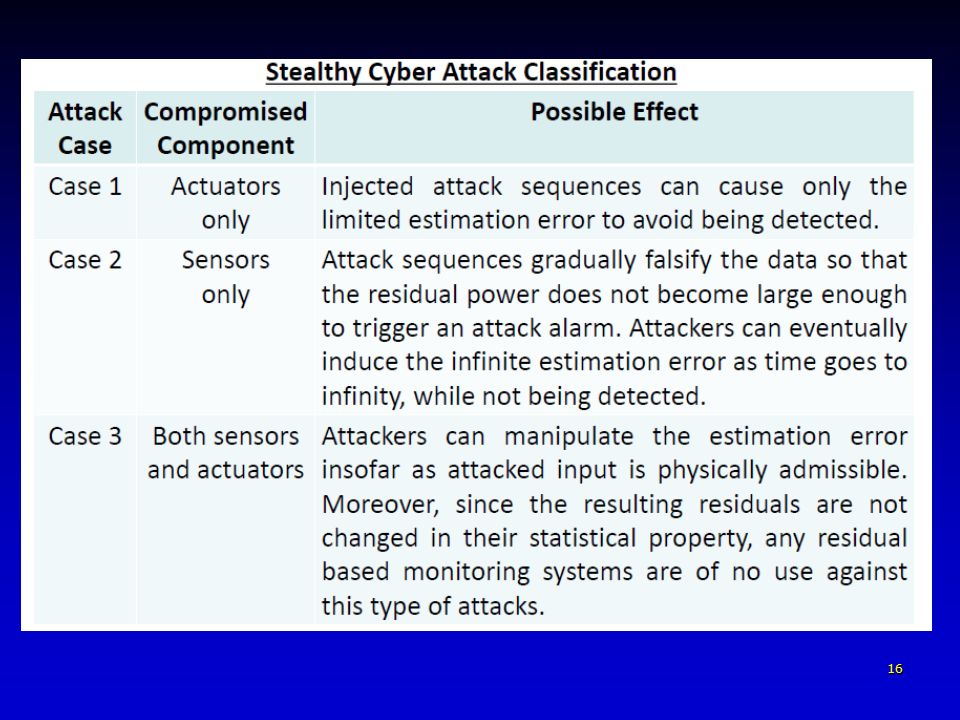 Stealthy Cyber Attack Classification

| Attack Case | Compromised Component | Possible Effect |
|---|---|---|
| Case 1 | Actuators only | Injected attack sequences can cause only the limited estimation error to avoid being detected. |
| Case 2 | Sensors only | Attack sequences gradually falsify the data so that the residual power does not become large enough to trigger an attack alarm. Attackers can eventually induce the infinite estimation error as time goes to infinity, while not being detected. |
| Case 3 | Both sensors and actuators | Attackers can manipulate the estimation error insofar as attacked input is physically admissible. Moreover, since the resulting residuals are not changed in their statistical property, any residual based monitoring systems are of no use against this type of attacks. |

16